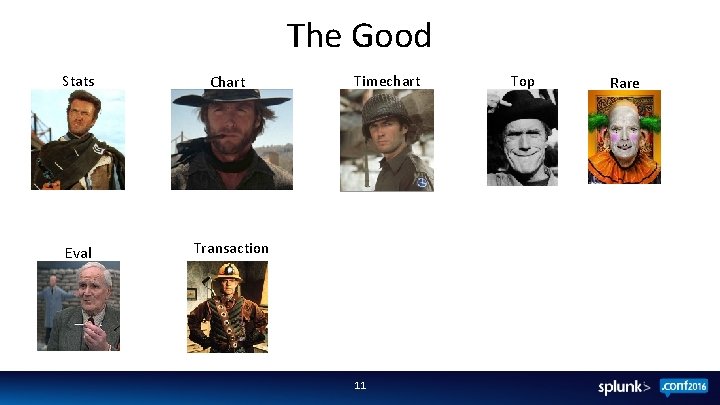 The Good

Stats

Chart

Timechart

Top

Rare

Eval

Transaction

11

splunk> .conf2016